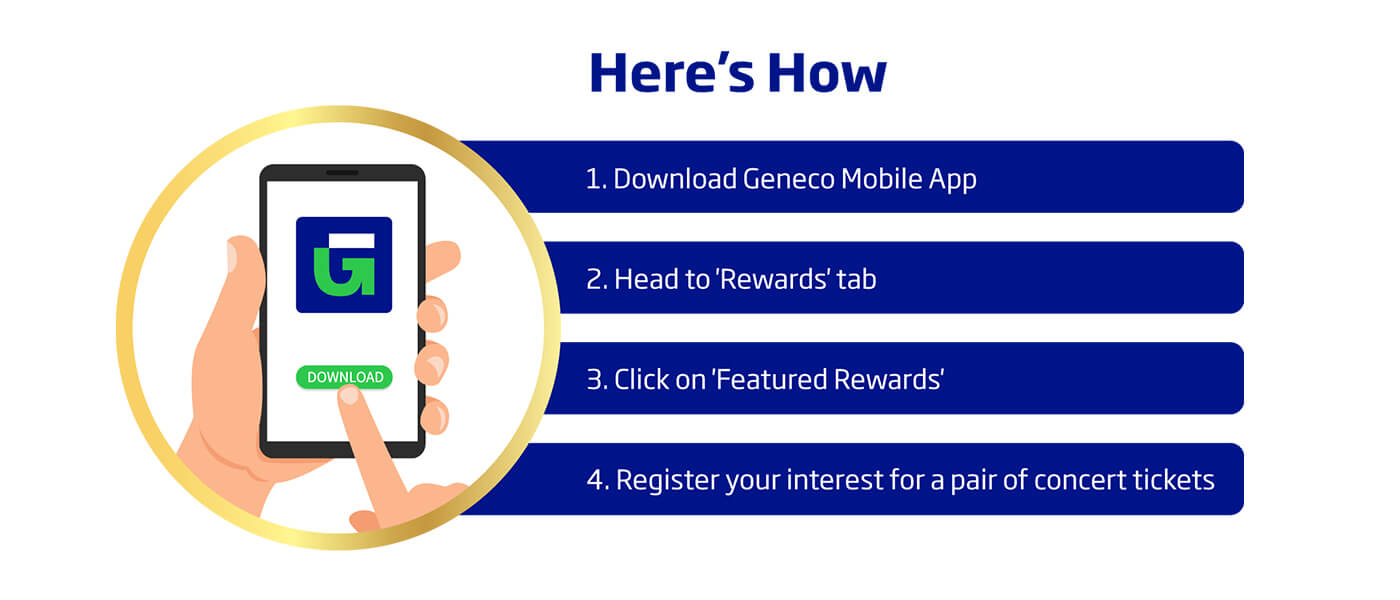 Here's How

DOWNLOAD

1. Download Geneco Mobile App

2. Head to 'Rewards' tab

3. Click on 'Featured Rewards'

4. Register your interest for a pair of concert tickets